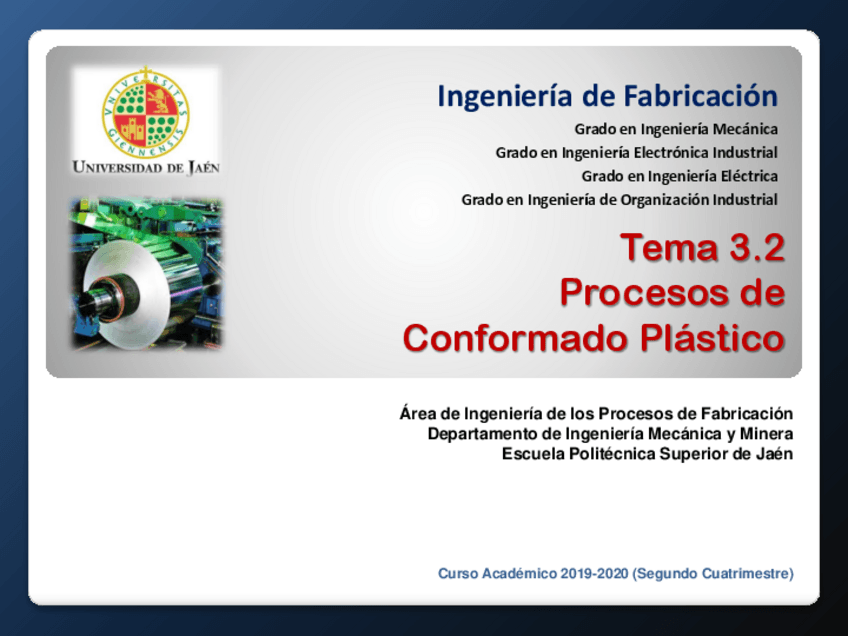 UNIVERSITAS GIENNENSIS

UNIVERSIDAD DE JAÉN

Ingeniería de Fabricación

Grado en Ingeniería Mecánica
Grado en Ingeniería Electrónica Industrial
Grado en Ingeniería Eléctrica
Grado en Ingeniería de Organización Industrial

Tema 3.2
Procesos de
Conformado Plástico

Área de Ingeniería de los Procesos de Fabricación
Departamento de Ingeniería Mecánica y Minera
Escuela Politécnica Superior de Jaén

Curso Académico 2019-2020 (Segundo Cuatrimestre)